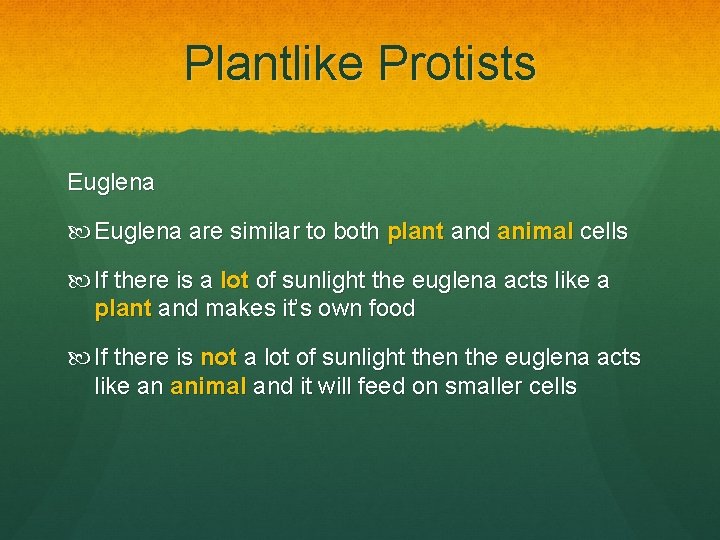 Plantlike Protists

Euglena

Euglena are similar to both plant and animal cells

If there is a lot of sunlight the euglena acts like a plant and makes it's own food

If there is not a lot of sunlight then the euglena acts like an animal and it will feed on smaller cells